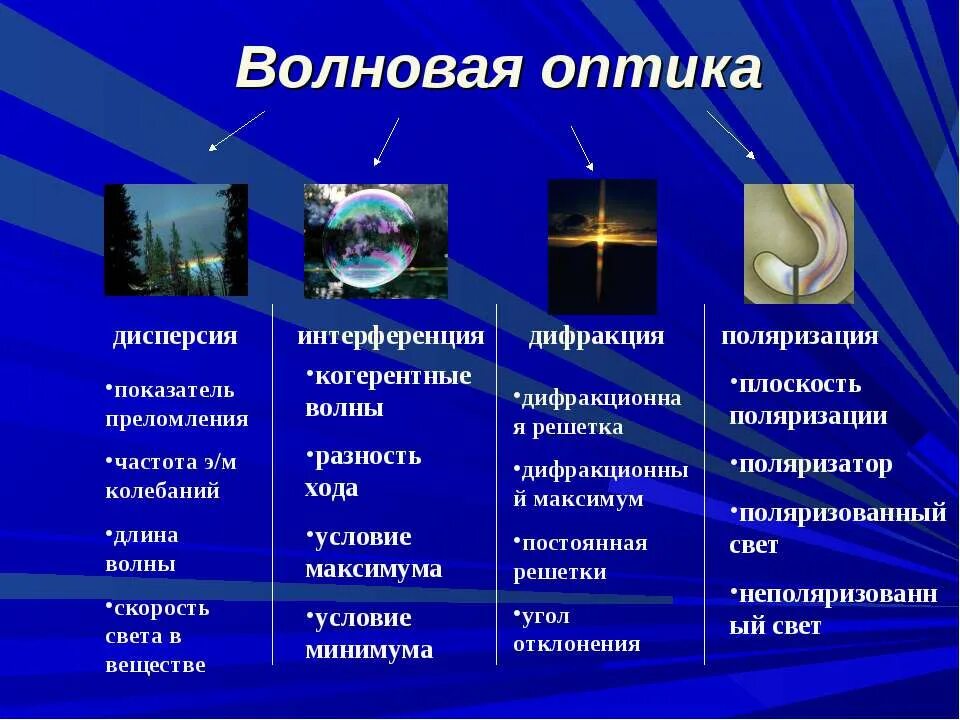 Волновая оптика

дисперсия

•показатель преломления

•частота э/м колебаний

•длина волны

•скорость света в веществе

интерференция

•когерентные волны

•разность хода

•условие максимума

•условие минимума

дифракция

•дифракционная решетка

•дифракционный максимум

•постоянная решетки

•угол отклонения

поляризация

•плоскость поляризации

•поляризатор

•поляризованный свет

•неполяризованный свет